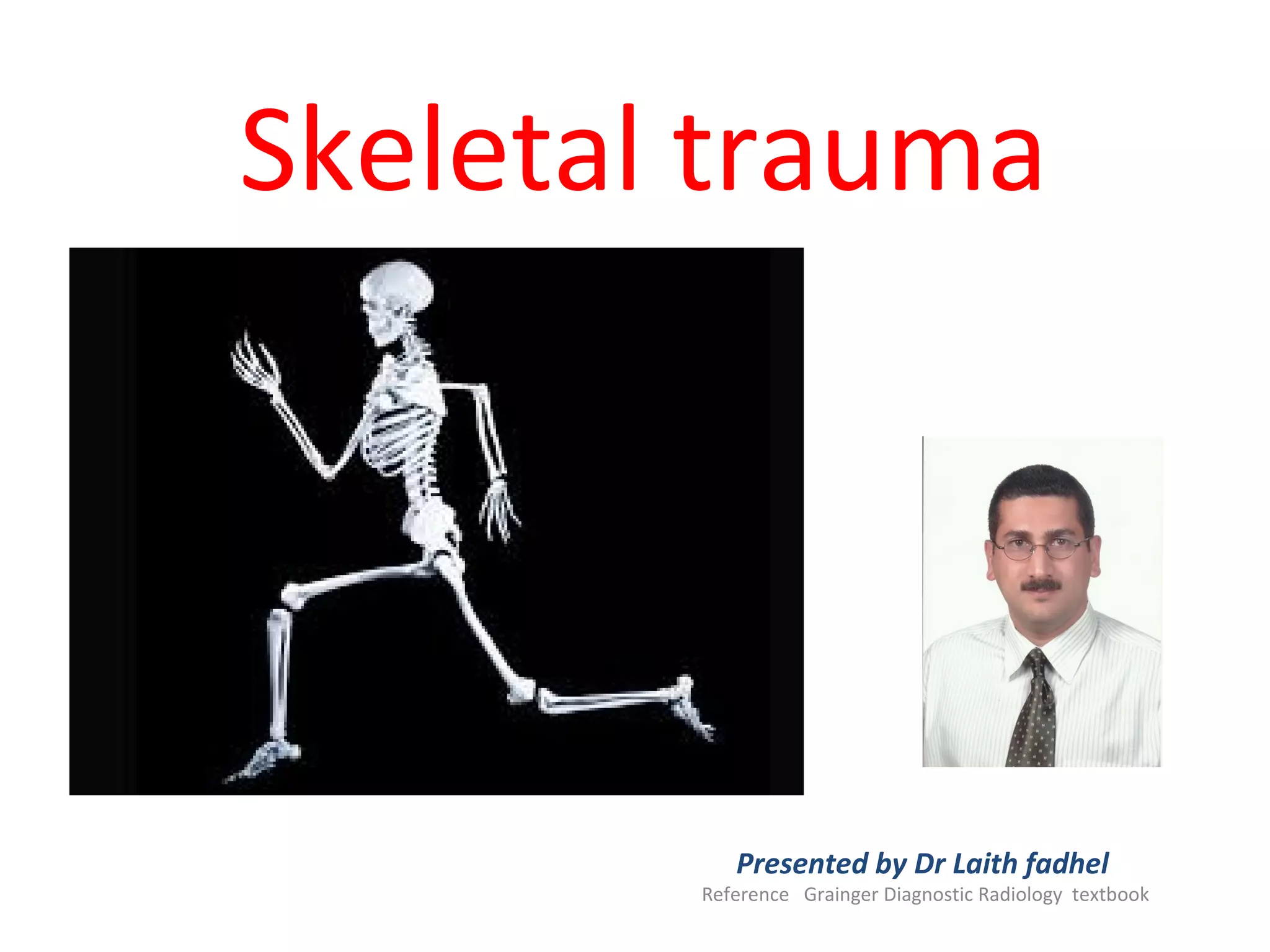 Skeletal trauma

Presented by Dr Laith fadhel

Reference Grainger Diagnostic Radiology textbook